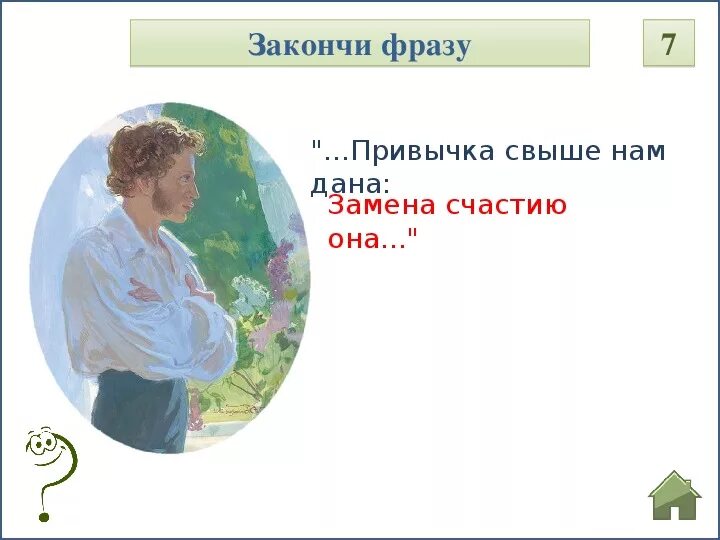 Закончи фразу

7

"...Привычка свыше нам дана:

Замена счастию она..."